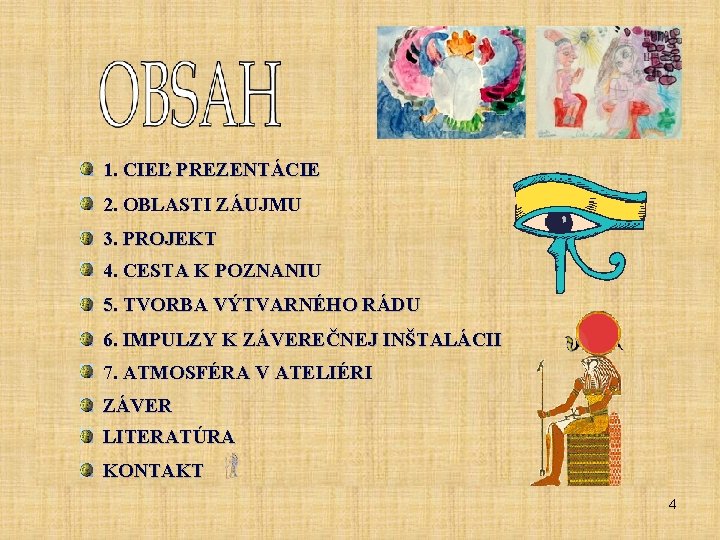 OBSAH

1. CIEĽ PREZENTÁCIE
2. OBLASTI ZÁUJMU
3. PROJEKT
4. CESTA K POZNANIU
5. TVORBA VÝTVARNÉHO RÁDU
6. IMPULZY K ZÁVEREČNEJ INŠTALÁCII
7. ATMOSFÉRA V ATELIÉRI
ZÁVER
LITERATÚRA
KONTAKT

4